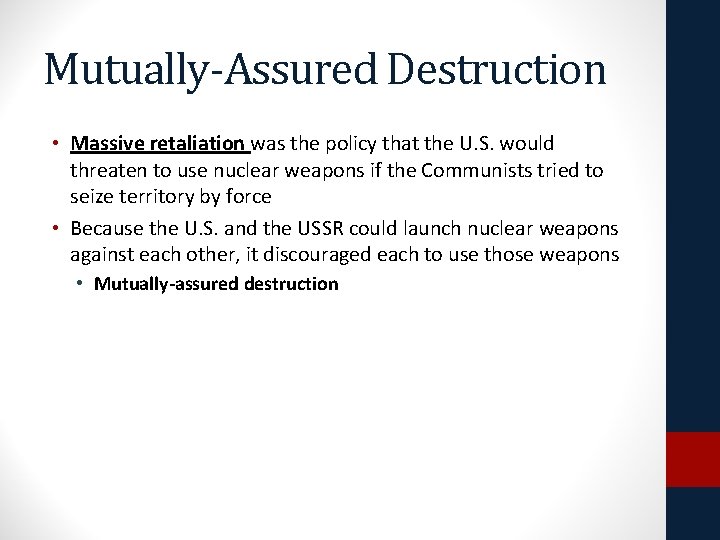 Mutually-Assured Destruction

• Massive retaliation was the policy that the U.S. would threaten to use nuclear weapons if the Communists tried to seize territory by force

• Because the U.S. and the USSR could launch nuclear weapons against each other, it discouraged each to use those weapons

• Mutually-assured destruction